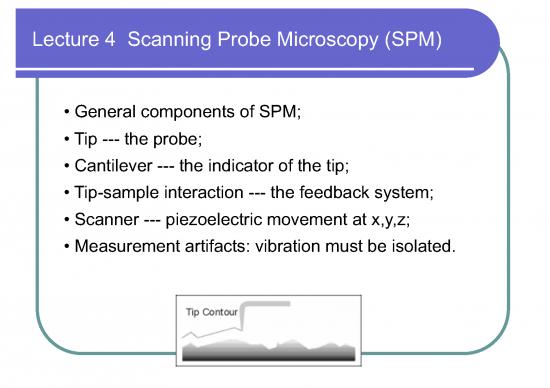 Lecture 4 Scanning Probe Microscopy (SPM)

• General components of SPM;
• Tip --- the probe;
• Cantilever --- the indicator of the tip;
• Tip-sample interaction --- the feedback system;
• Scanner --- piezoelectric movement at x,y,z;
• Measurement artifacts: vibration must be isolated.

Tip Contour